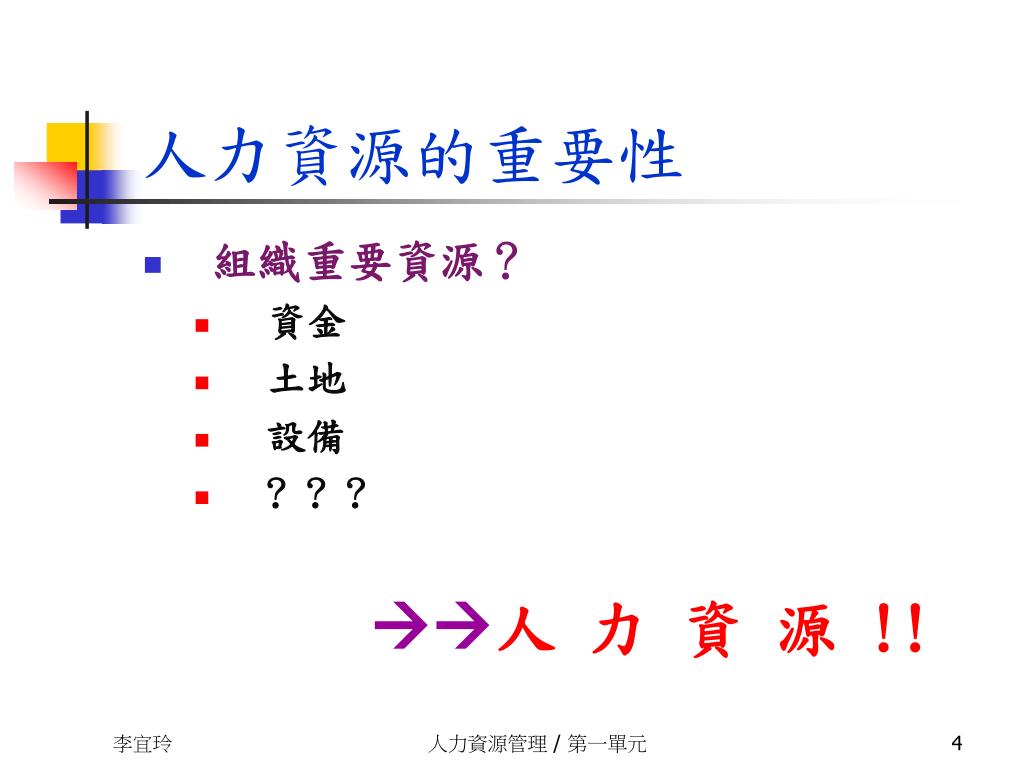 人力資源的重要性

組織重要資源？

資金

土地

設備

？？？

→→人 力 資 源 !!

李宜玲

人力資源管理 / 第一單元

4